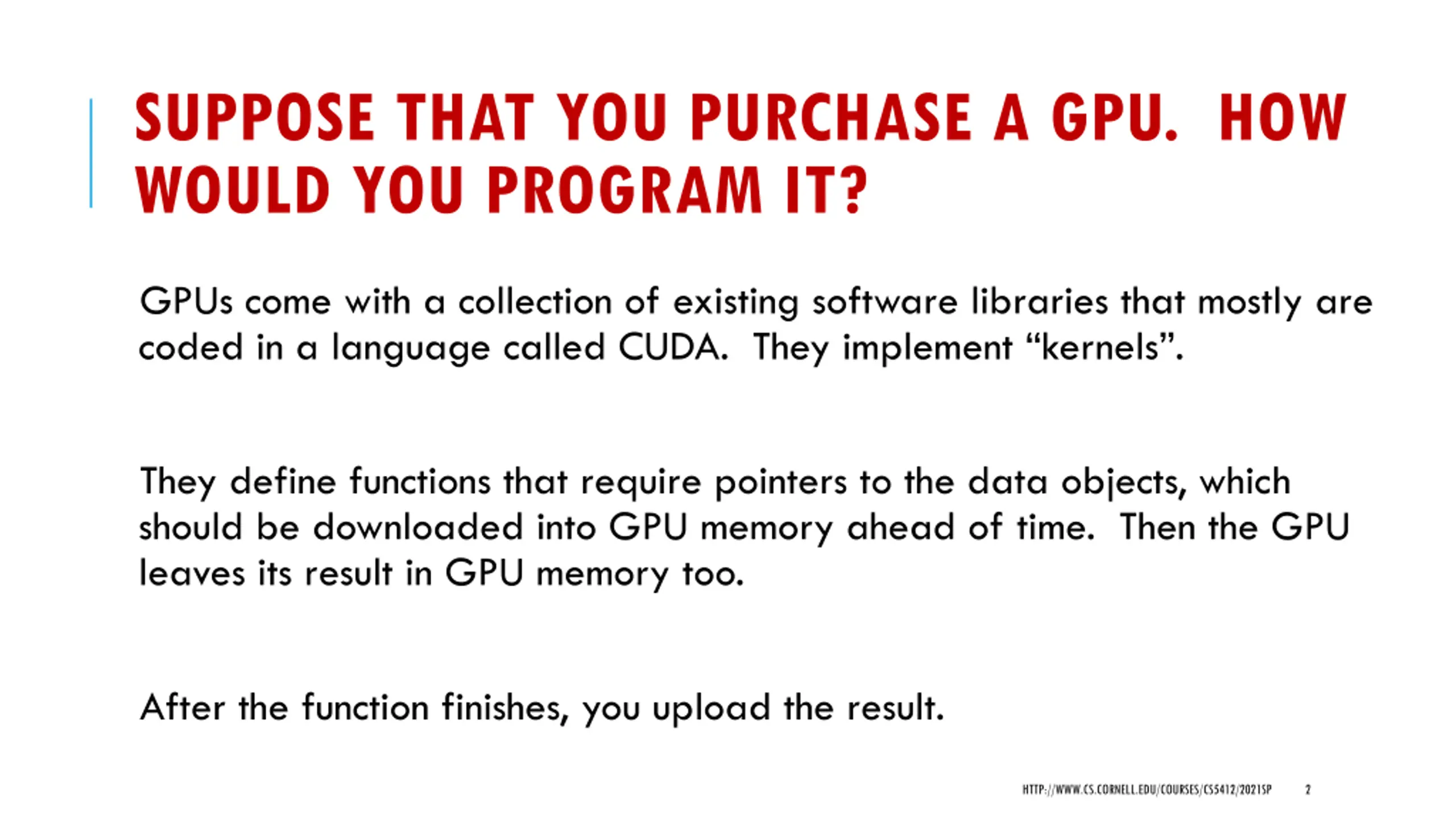 SUPPOSE THAT YOU PURCHASE A GPU. HOW WOULD YOU PROGRAM IT?

GPUs come with a collection of existing software libraries that mostly are coded in a language called CUDA. They implement “kernels”.

They define functions that require pointers to the data objects, which should be downloaded into GPU memory ahead of time. Then the GPU leaves its result in GPU memory too.

After the function finishes, you upload the result.

HTTP://WWW.CS.CORNELL.EDU/COURSES/CS5412/2021SP 2